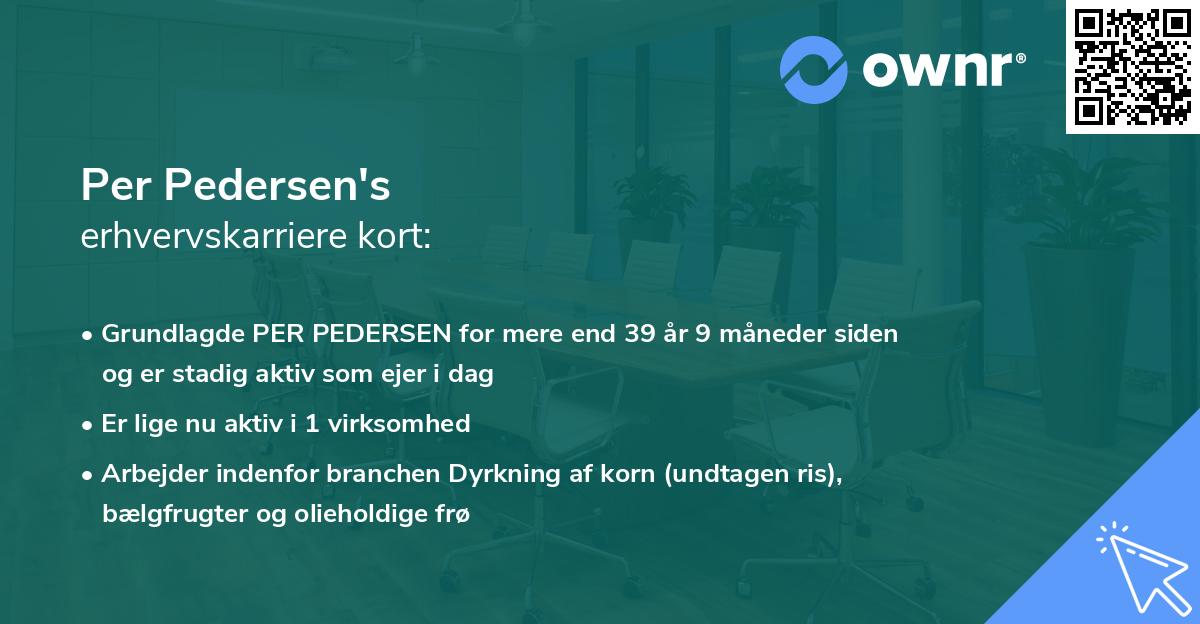 ownr®

Per Pedersen's
erhvervskarriere kort:

• Grundlagde PER PEDERSEN for mere end 39 år 9 måneder siden og er stadig aktiv som ejer i dag
• Er lige nu aktiv i 1 virksomhed
• Arbejder indenfor branchen Dyrkning af korn (undtagen ris), bælgfrugter og olieholdige frø